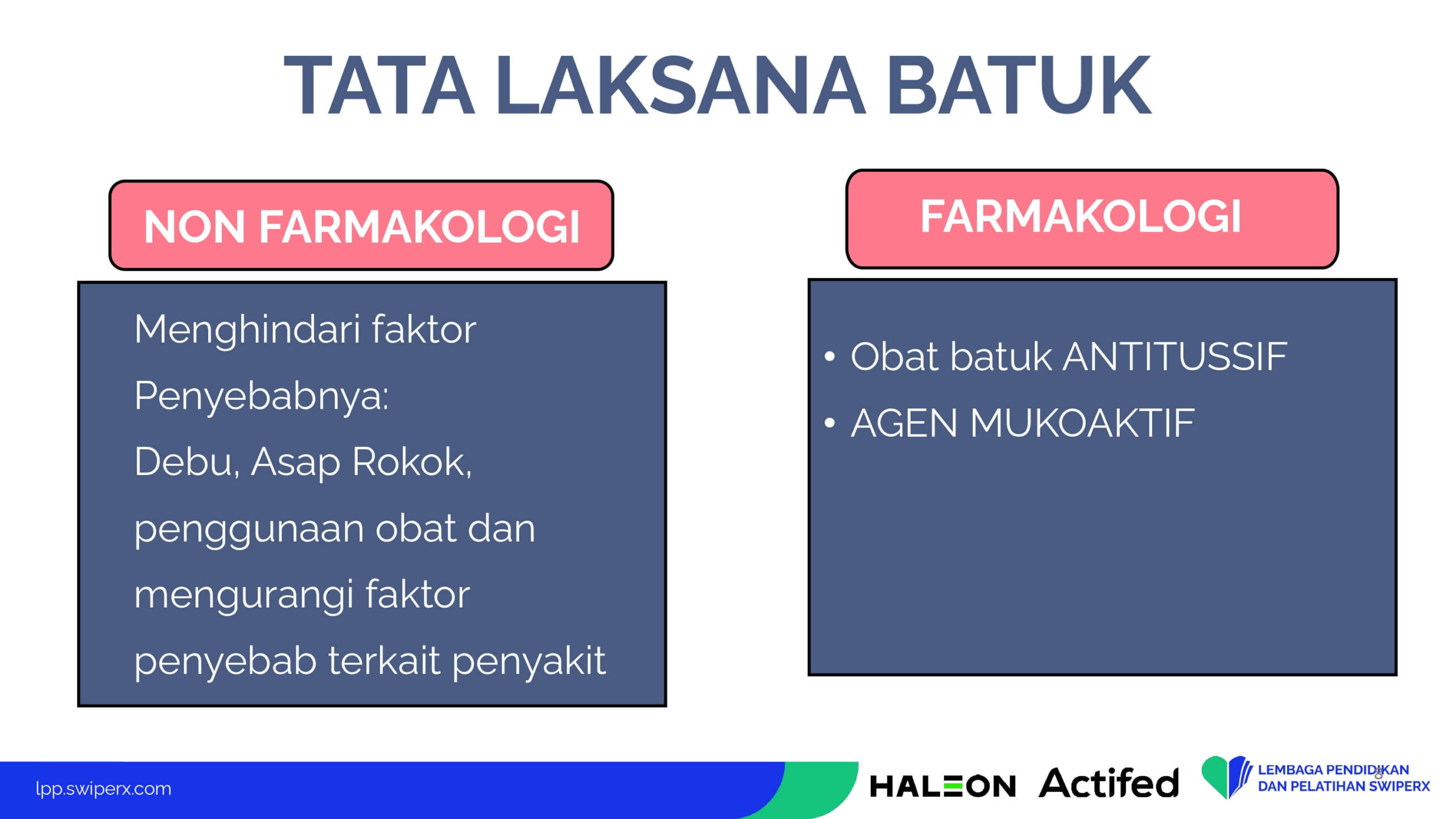 TATA LAKSANA BATUK

NON FARMAKOLOGI

Menghindari faktor Penyebabnya: Debu, Asap Rokok, penggunaan obat dan mengurangi faktor penyebab terkait penyakit

FARMAKOLOGI

• Obat batuk ANTITUSSIF
• AGEN MUKOAKTIF

lpp.swiperx.com

HALEON Actifed

LEMBAGA PENDIDIKAN DAN PELATIHAN SWIPERX

8